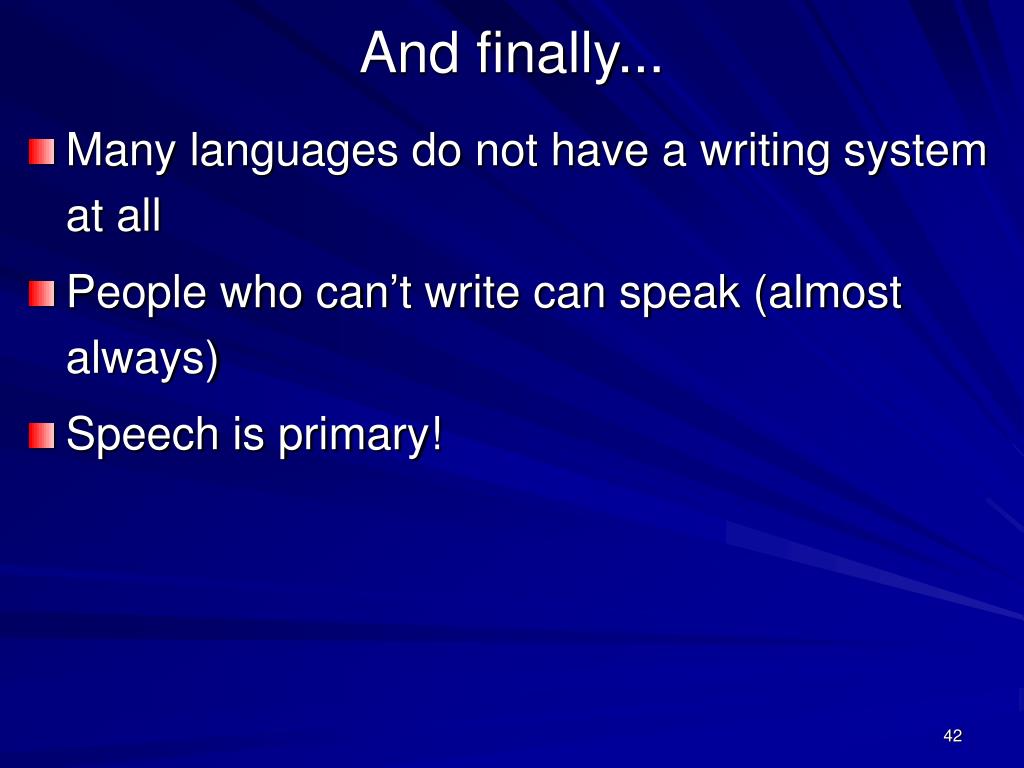 And finally...

Many languages do not have a writing system at all

People who can’t write can speak (almost always)

Speech is primary!

42